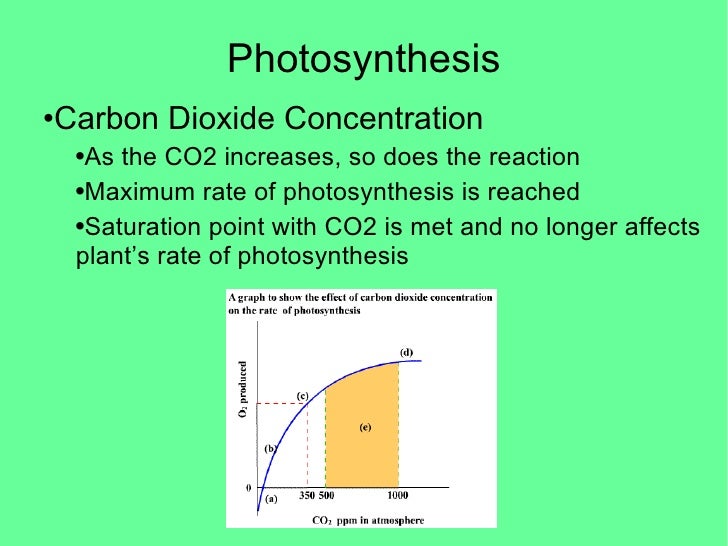 Photosynthesis

•Carbon Dioxide Concentration

•As the CO2 increases, so does the reaction

•Maximum rate of photosynthesis is reached

•Saturation point with CO2 is met and no longer affects plant's rate of photosynthesis

A graph to show the effect of carbon dioxide concentration on the rate of photosynthesis

$O_2$ produced

(d)

(c)

(e)

(b)

0

(a)

350 500

1000

$CO_2$ ppm in atmosphere